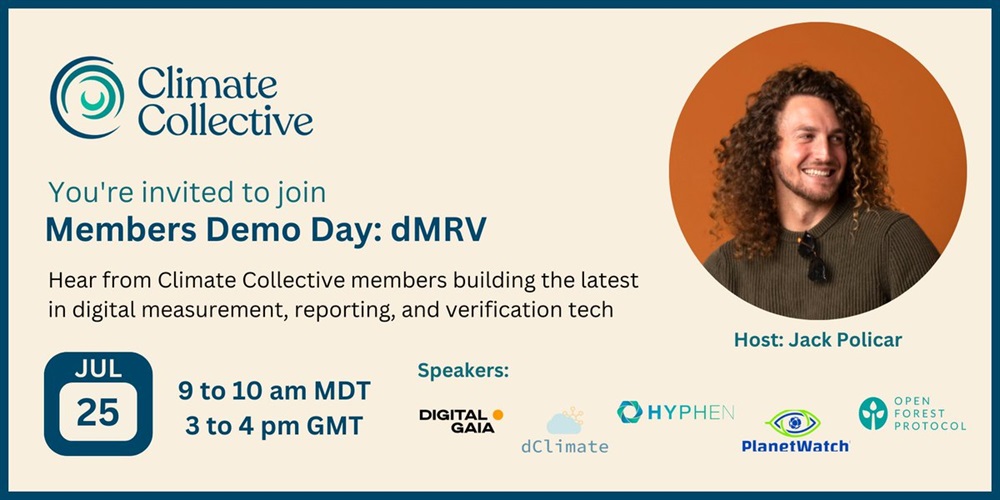 Climate Collective

You're invited to join
Members Demo Day: dMRV

Hear from Climate Collective members building the latest in digital measurement, reporting, and verification tech

Host: Jack Policar

JUL
25

9 to 10 am MDT
3 to 4 pm GMT

Speakers:

DIGITAL GAIA

dClimate

HYPHEN

PlanetWatch

OPEN FOREST PROTOCOL